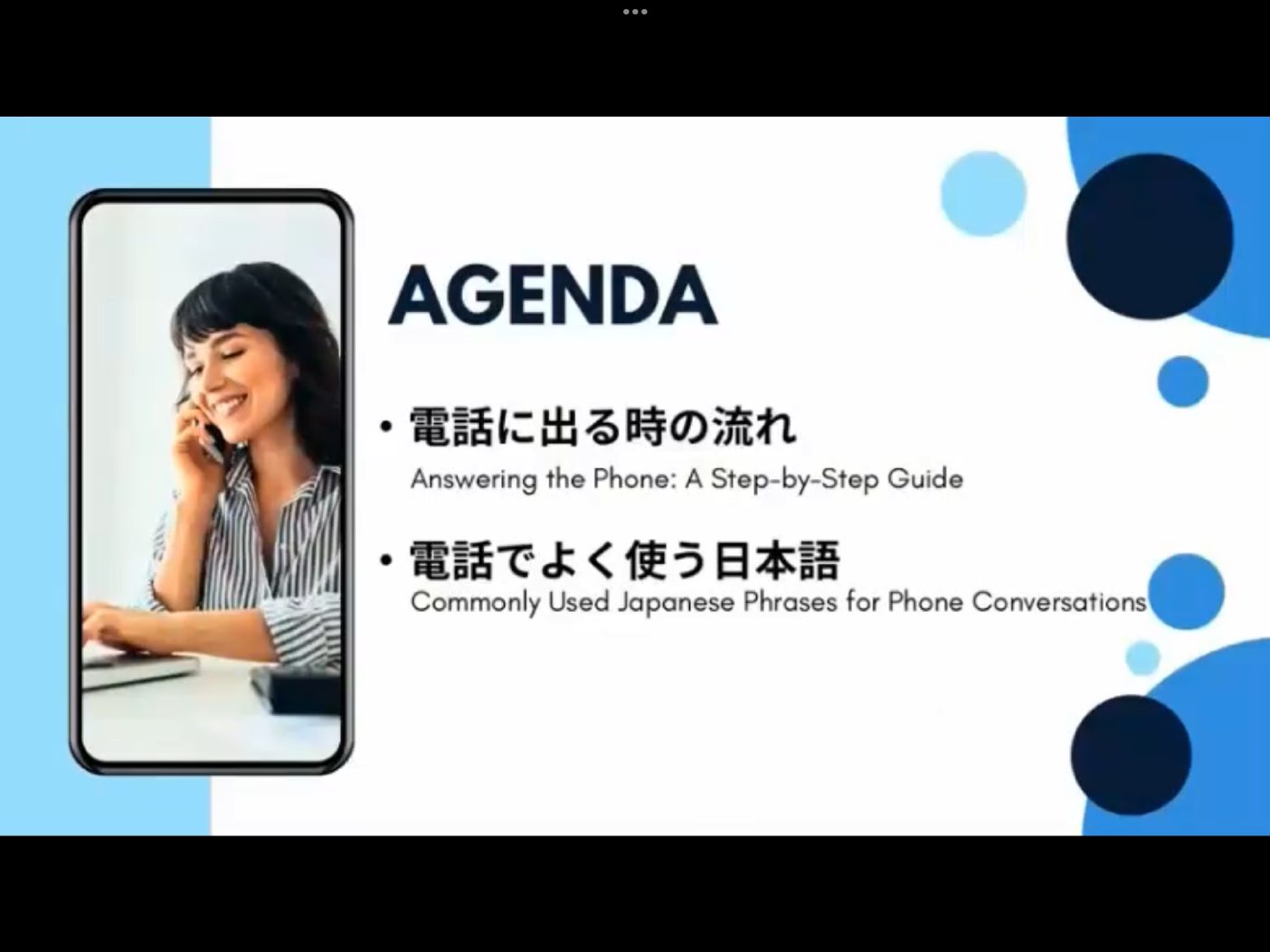 AGENDA

• 電話に出る時の流れ
Answering the Phone: A Step-by-Step Guide

• 電話でよく使う日本語
Commonly Used Japanese Phrases for Phone Conversations